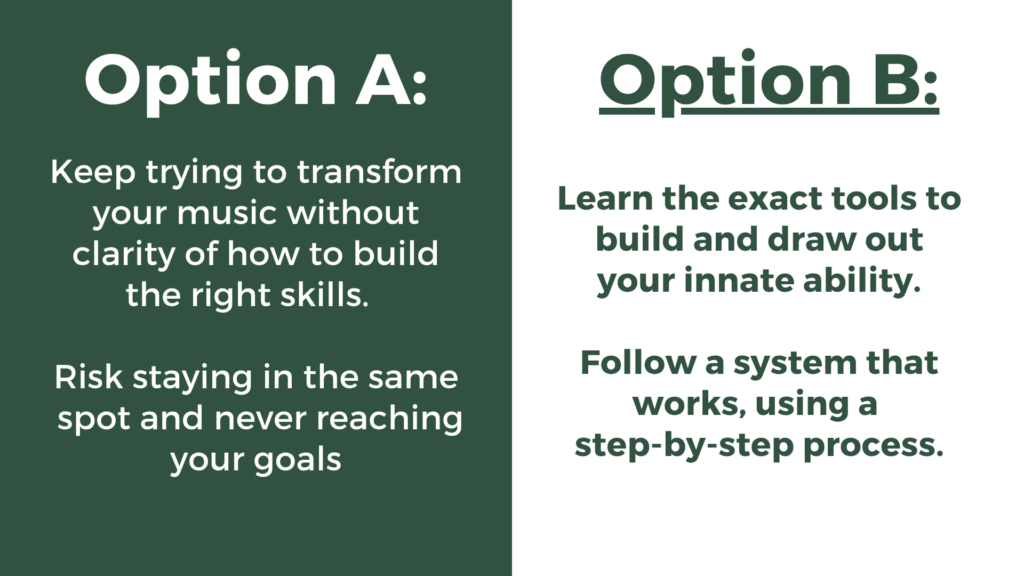 Option A:

Keep trying to transform your music without clarity of how to build the right skills.

Risk staying in the same spot and never reaching your goals

Option B:

Learn the exact tools to build and draw out your innate ability.

Follow a system that works, using a step-by-step process.